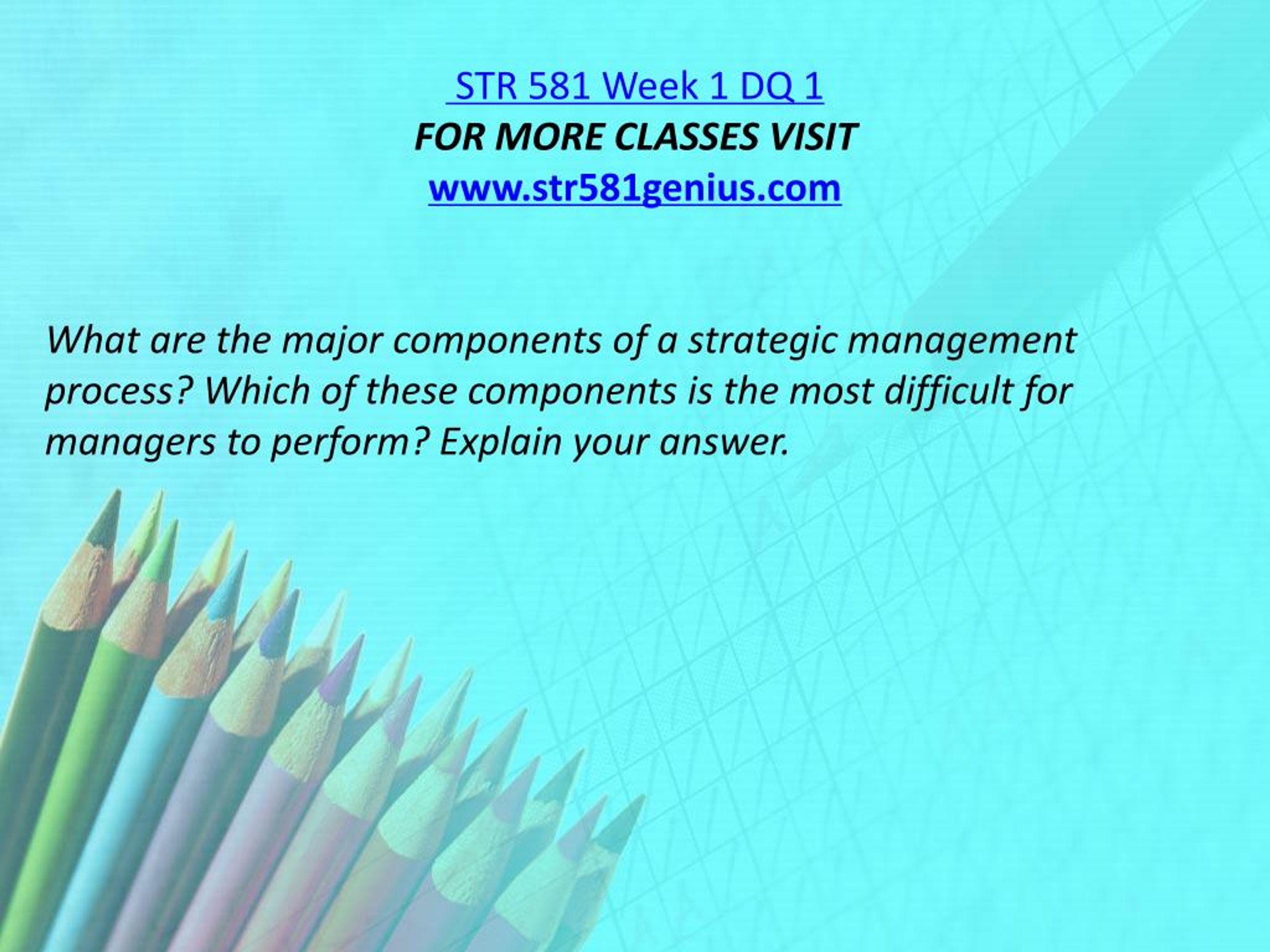 STR 581 Week 1 DQ 1
FOR MORE CLASSES VISIT
www.str581genius.com

What are the major components of a strategic management process? Which of these components is the most difficult for managers to perform? Explain your answer.